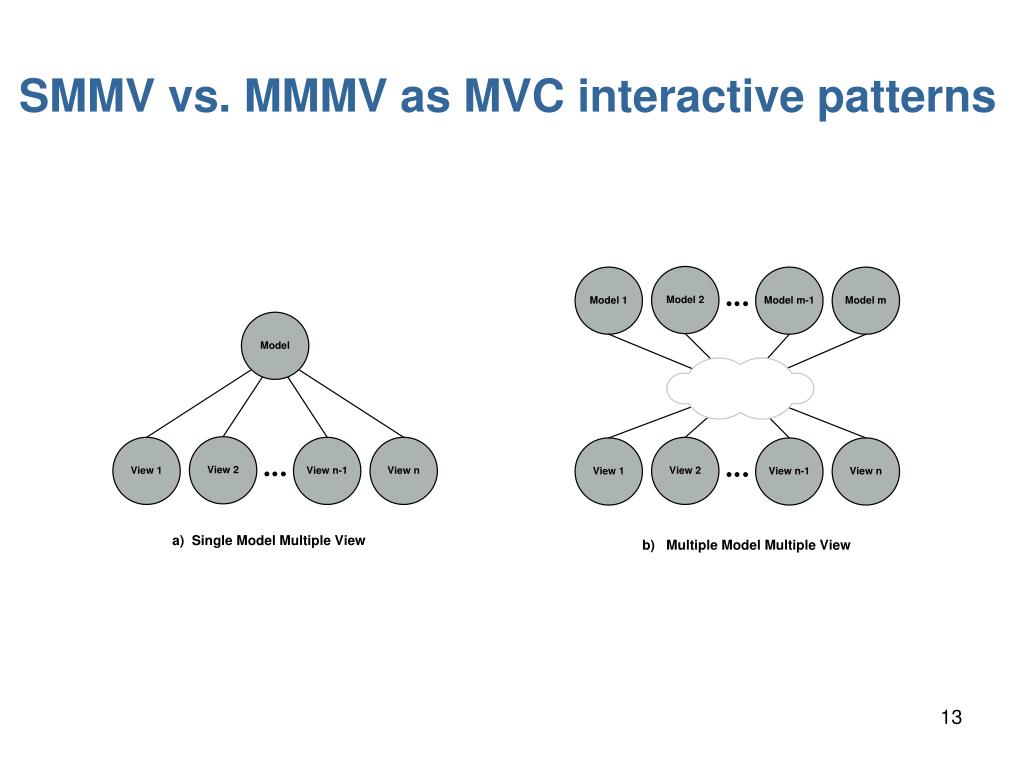 SMMV vs. MMMV as MVC interactive patterns

Model

View 1 View 2 ... View n-1 View n

a) Single Model Multiple View

Model 1 Model 2 ... Model m-1 Model m

View 1 View 2 ... View n-1 View n

b) Multiple Model Multiple View

13